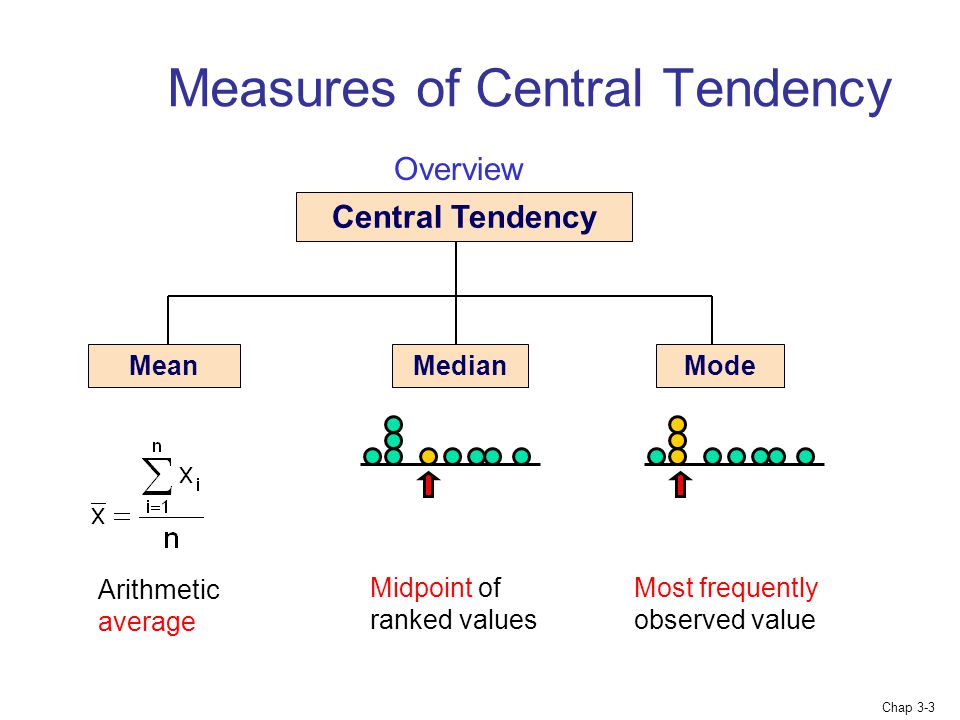 Measures of Central Tendency

Overview

Central Tendency

Mean

Median

Mode

$\overline{X} = \frac{\sum_{i=1}^{n} X_i}{n}$

Arithmetic average

Midpoint of ranked values

Most frequently observed value

Chap 3-3